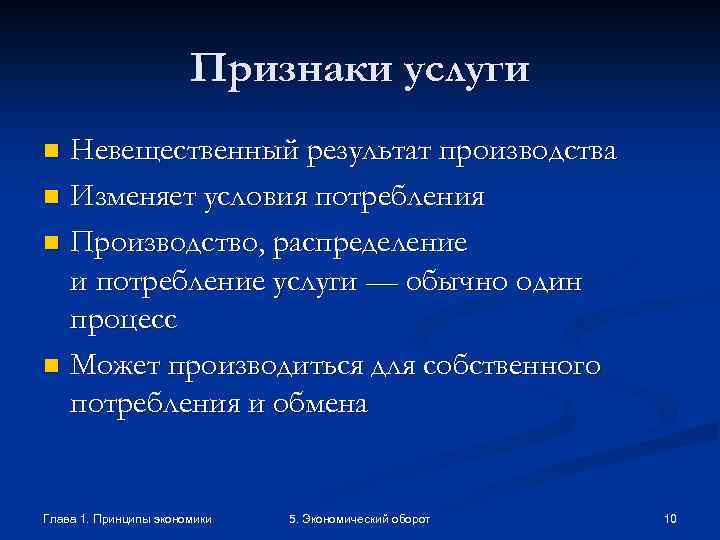 Признаки услуги

- Невещественный результат производства
- Изменяет условия потребления
- Производство, распределение и потребление услуги — обычно один процесс
- Может производиться для собственного потребления и обмена

Глава 1. Принципы экономики

5. Экономический оборот

10